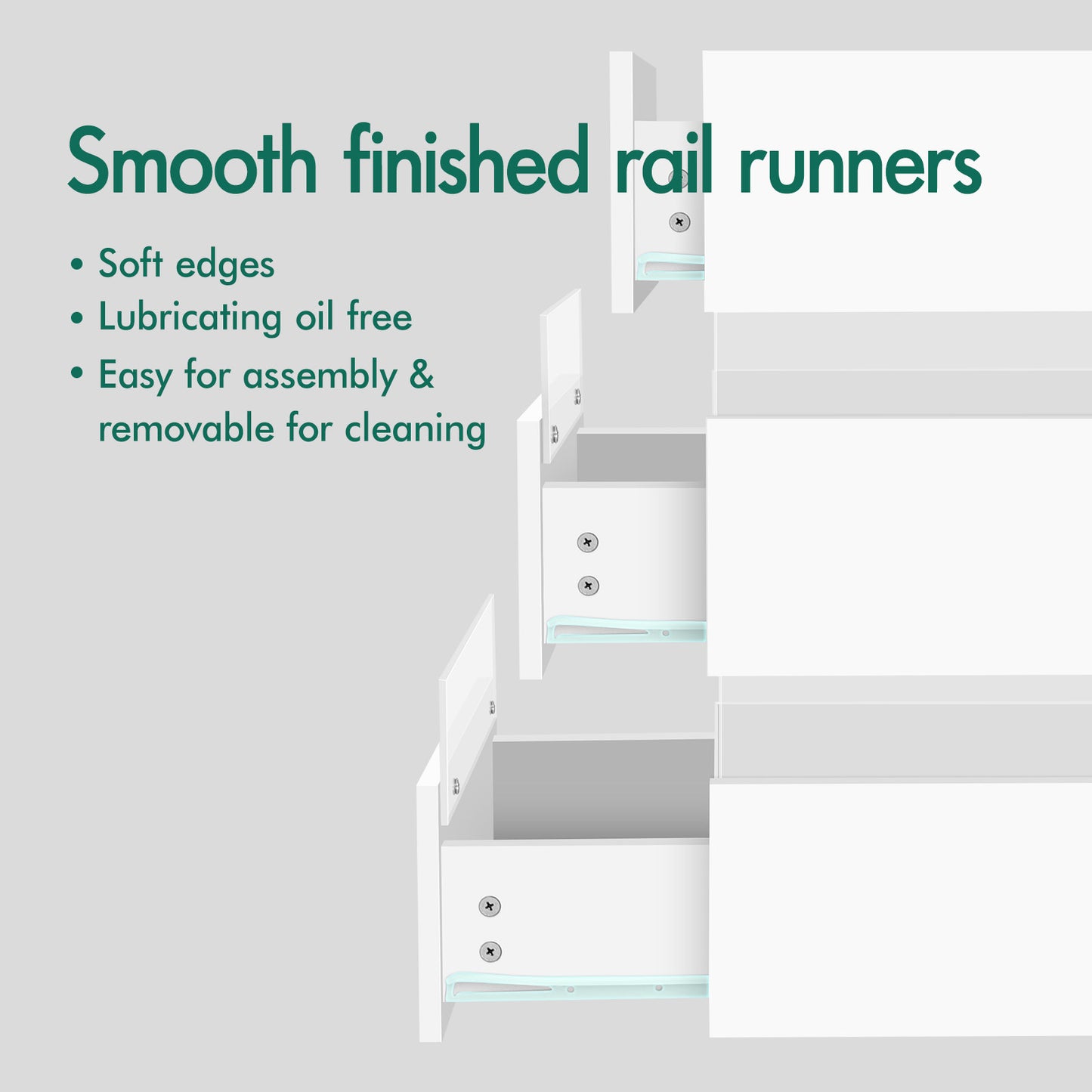 Smooth finished rail runners

• Soft edges
• Lubricating oil free
• Easy for assembly & removable for cleaning